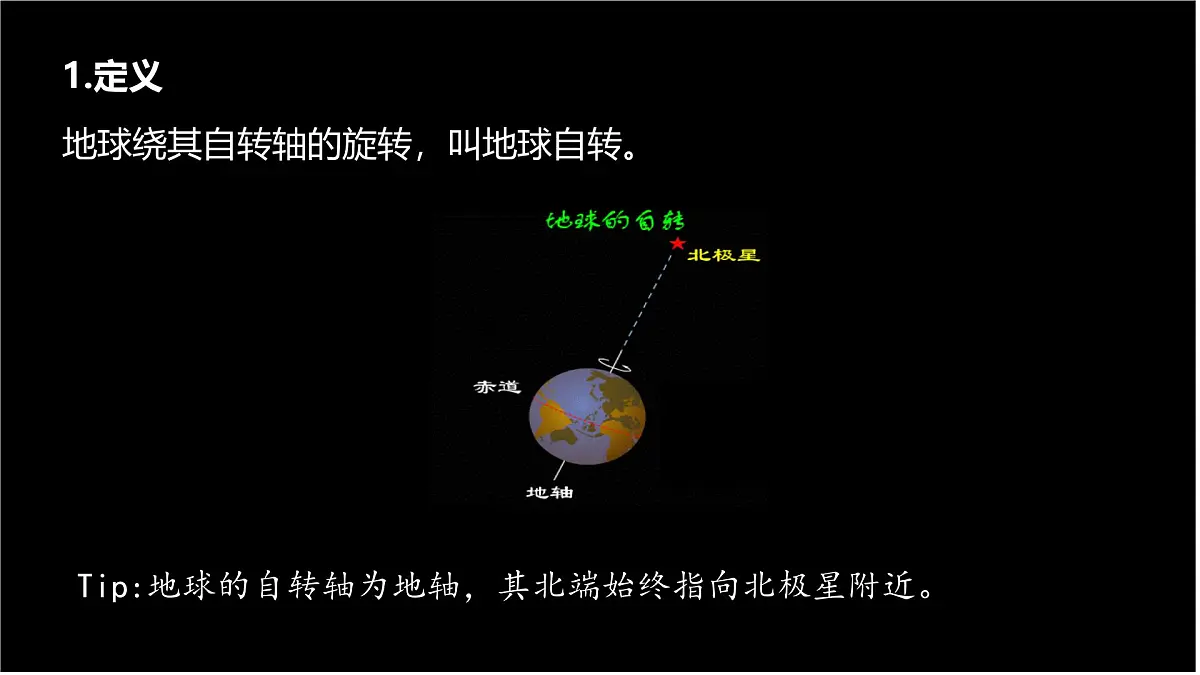 1.定义

地球绕其自转轴的旋转，叫地球自转。

地球的自转

北极星

赤道

地轴

Tip:地球的自转轴为地轴，其北端始终指向北极星附近。